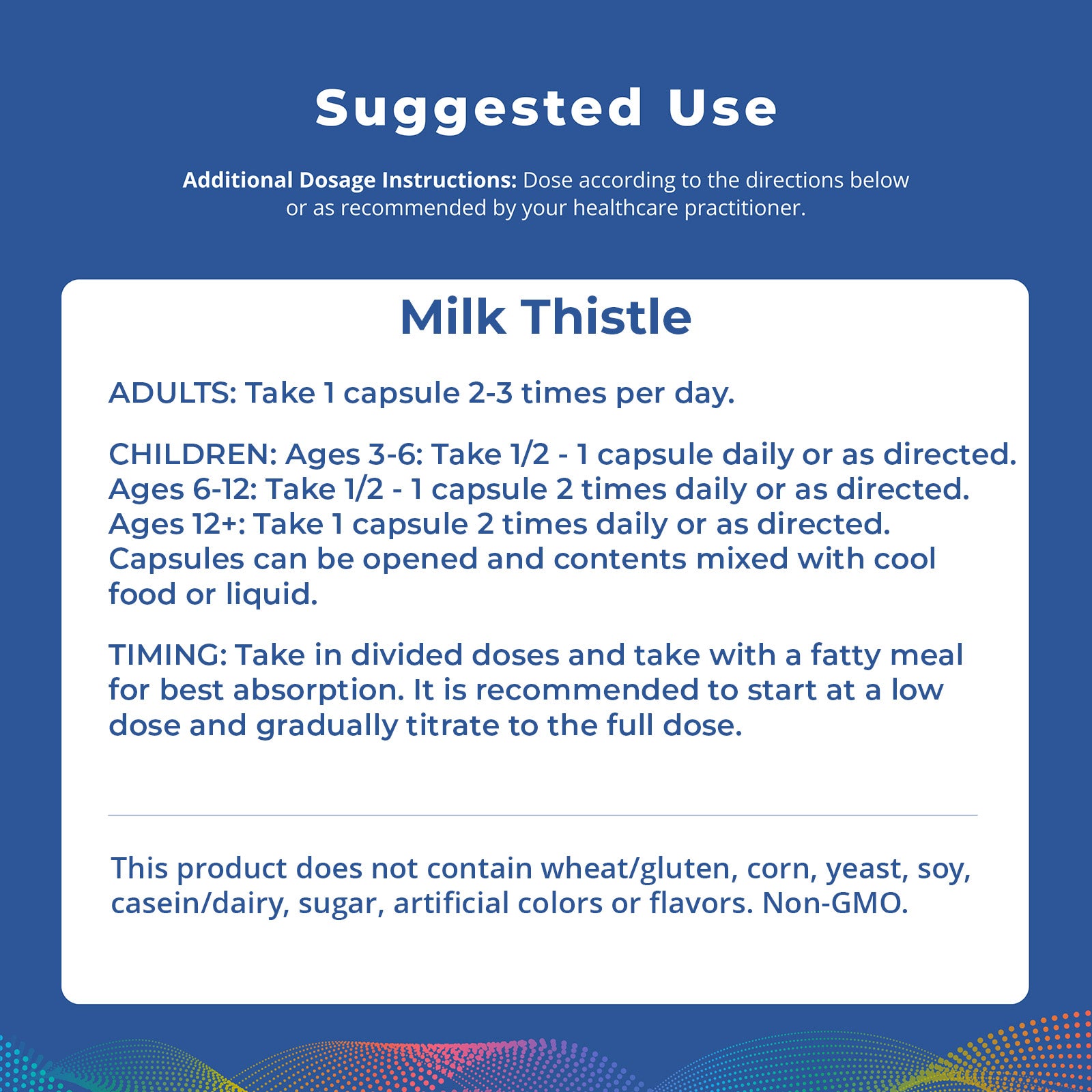 Suggested Use

Additional Dosage Instructions: Dose according to the directions below or as recommended by your healthcare practitioner.

Milk Thistle

ADULTS: Take 1 capsule 2-3 times per day.

CHILDREN: Ages 3-6: Take 1/2 - 1 capsule daily or as directed. Ages 6-12: Take 1/2 - 1 capsule 2 times daily or as directed. Ages 12+: Take 1 capsule 2 times daily or as directed. Capsules can be opened and contents mixed with cool food or liquid.

TIMING: Take in divided doses and take with a fatty meal for best absorption. It is recommended to start at a low dose and gradually titrate to the full dose.

This product does not contain wheat/gluten, corn, yeast, soy, casein/dairy, sugar, artificial colors or flavors. Non-GMO.